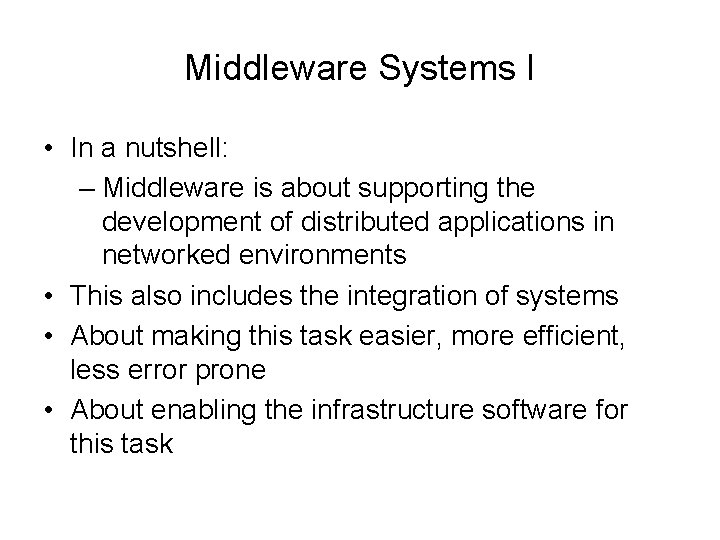 Middleware Systems I

• In a nutshell:
– Middleware is about supporting the development of distributed applications in networked environments
• This also includes the integration of systems
• About making this task easier, more efficient, less error prone
• About enabling the infrastructure software for this task